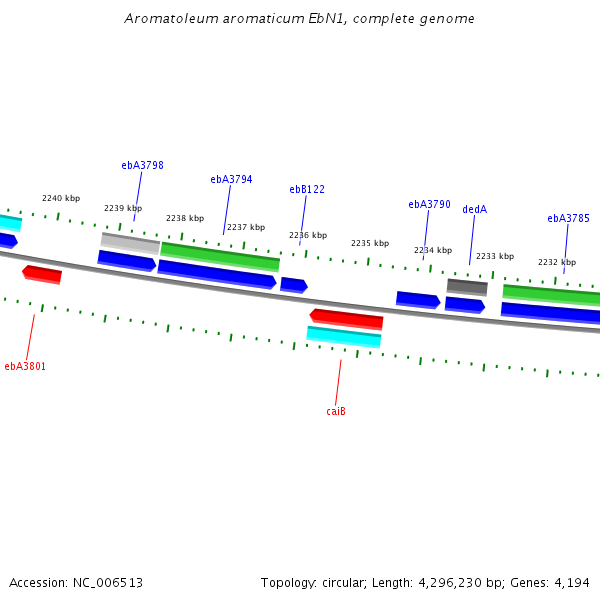 Aromatoleum aromaticum EbN1, complete genome

ebA3798
ebA3794
ebB122
ebA3790
dedA
ebA3785

2240 kbp
2239 kbp
2238 kbp
2237 kbp
2236 kbp
2235 kbp
2234 kbp
2233 kbp
2232 kbp

ebA3801
caiB

Accession: NC_006513
Topology: circular; Length: 4,296,230 bp; Genes: 4,194